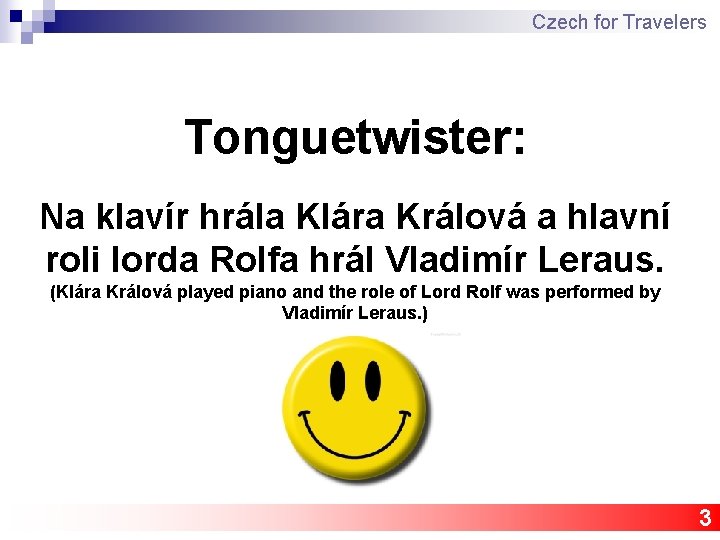 Czech for Travelers

Tonguetwister:

Na klavír hrála Klára Králová a hlavní roli lorda Rolfa hrál Vladimír Leraus.

(Klára Králová played piano and the role of Lord Rolf was performed by Vladimír Leraus.)

3